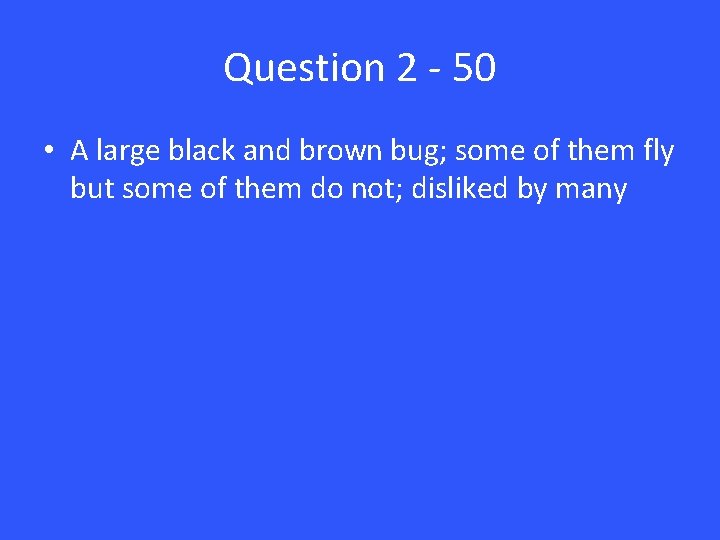 Question 2 - 50

• A large black and brown bug; some of them fly but some of them do not; disliked by many